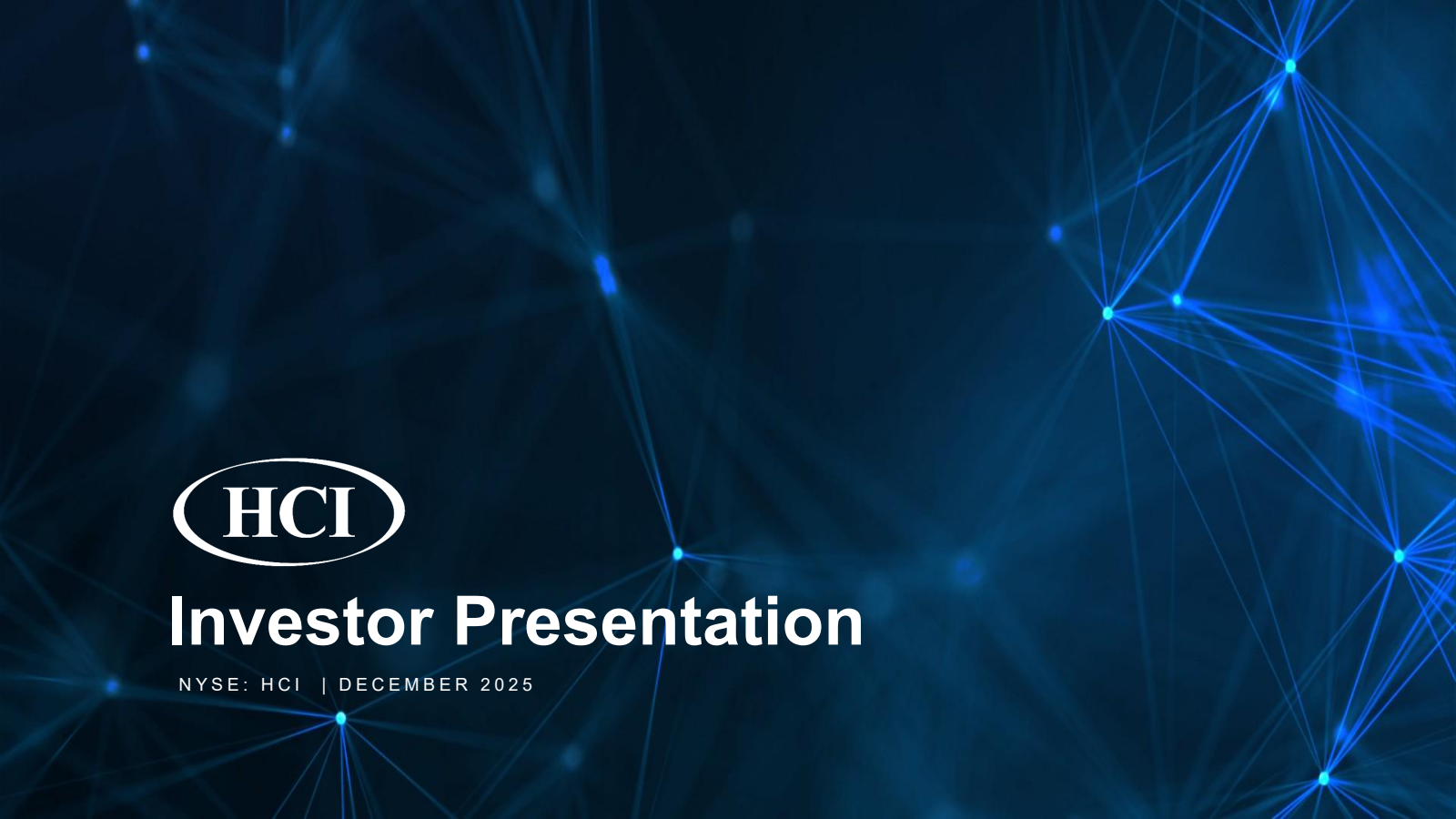 HCI

Investor Presentation

NYSE: HCI | DECEMBER 2025